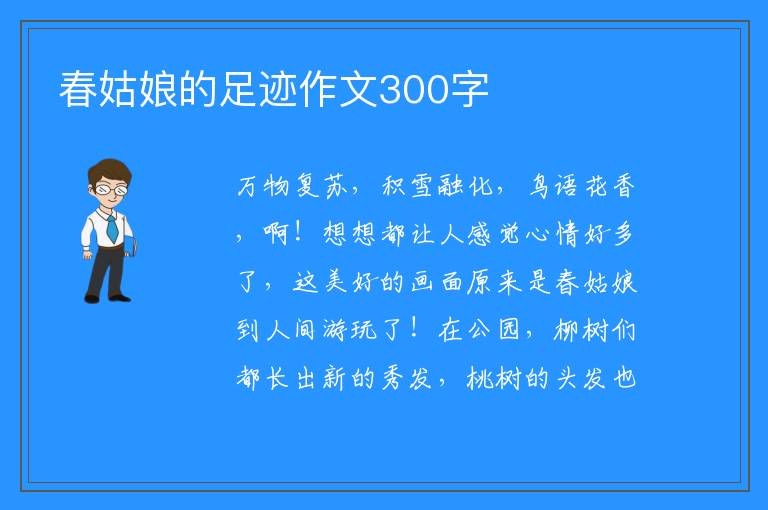 春姑娘的足迹作文300字

万物复苏，积雪融化，鸟语花香，啊！想想都让人感觉心情好多了，这美好的画面原来是春姑娘到人间游玩了！在公园，柳树们都长出新的秀发，桃树的头发也